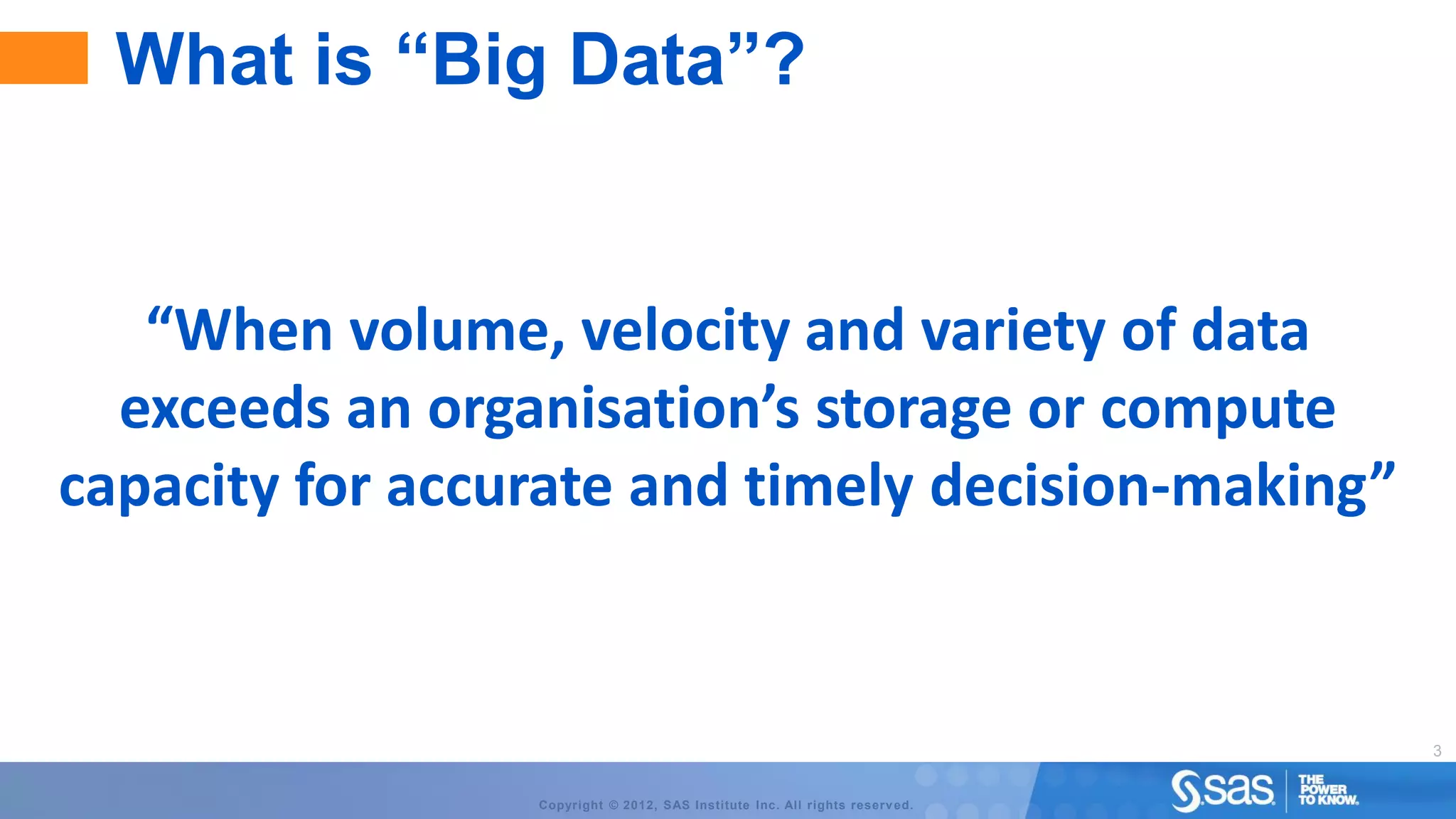 What is “Big Data”?

“When volume, velocity and variety of data exceeds an organisation’s storage or compute capacity for accurate and timely decision-making”

3

Copyright © 2012, SAS Institute Inc. All rights reserved.

sas

THE POWER TO KNOW.